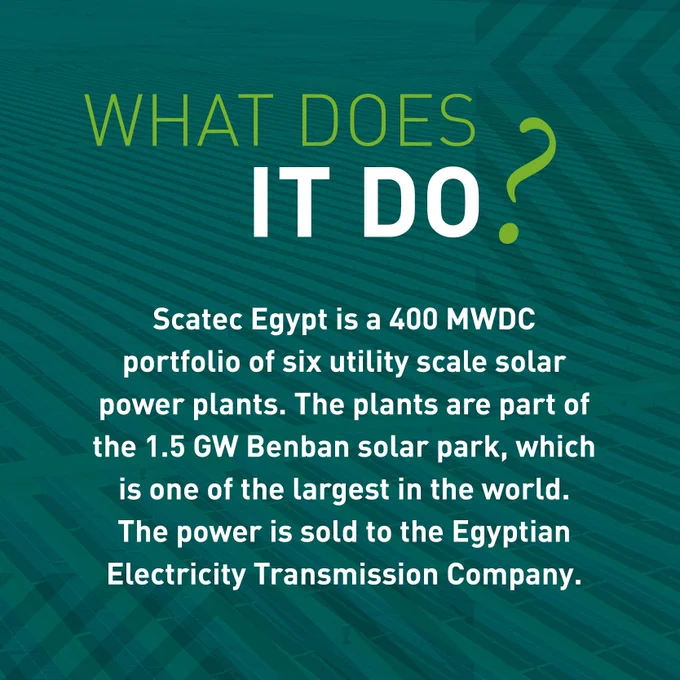 WHAT DOES
IT DO?

Scatec Egypt is a 400 MWDC portfolio of six utility scale solar power plants. The plants are part of the 1.5 GW Benban solar park, which is one of the largest in the world. The power is sold to the Egyptian Electricity Transmission Company.